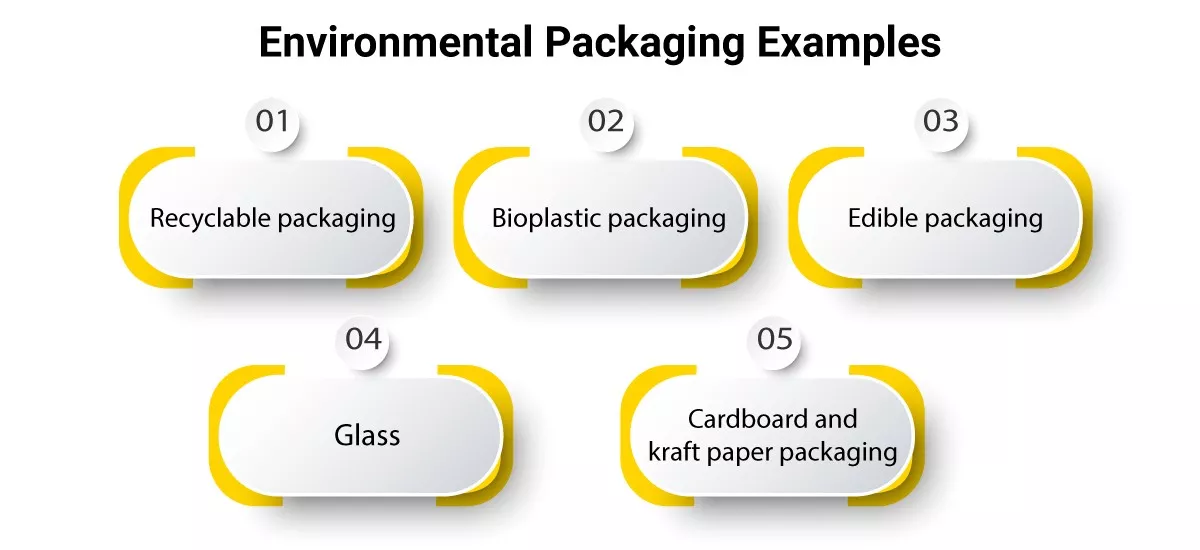 Environmental Packaging Examples

01

Recyclable packaging

02

Bioplastic packaging

03

Edible packaging

04

Glass

05

Cardboard and kraft paper packaging